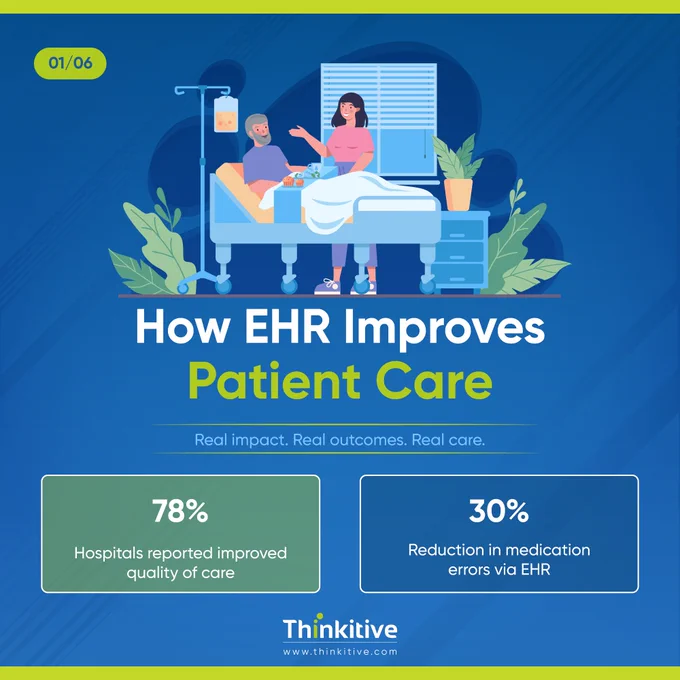 01/06

How EHR Improves Patient Care

Real impact. Real outcomes. Real care.

78%

Hospitals reported improved quality of care

30%

Reduction in medication errors via EHR

Thinkitive

www.thinkitive.com